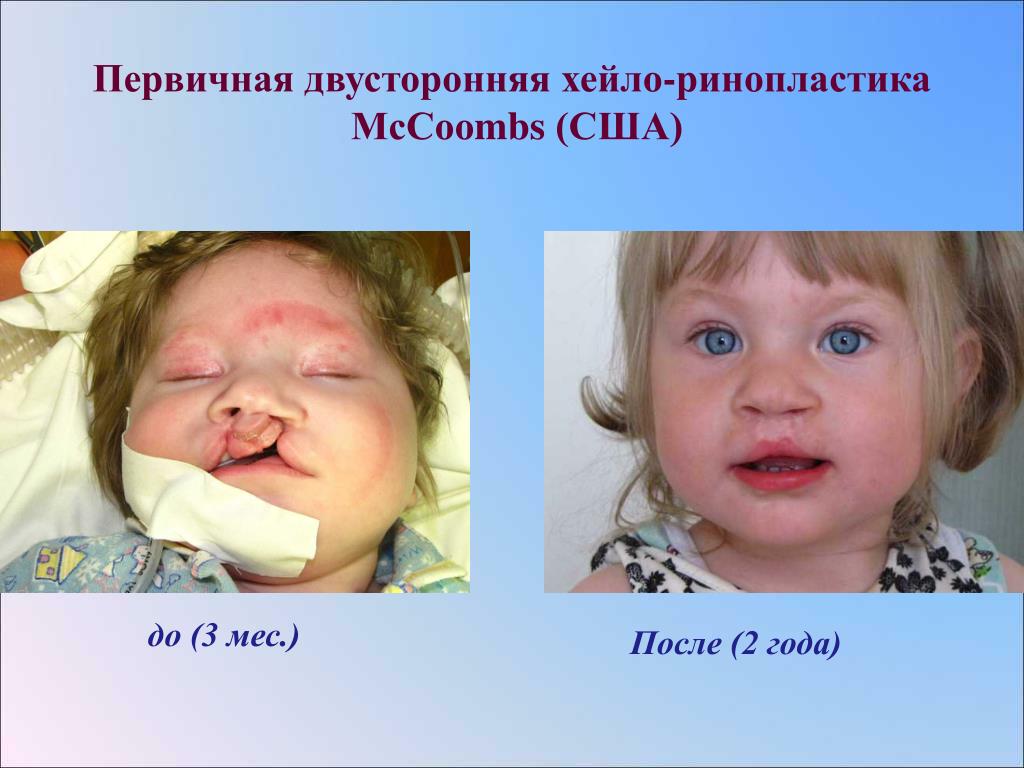 Первичная двусторонняя хейло-ринопластика McCoombs (США)

до (3 мес.)

После (2 года)